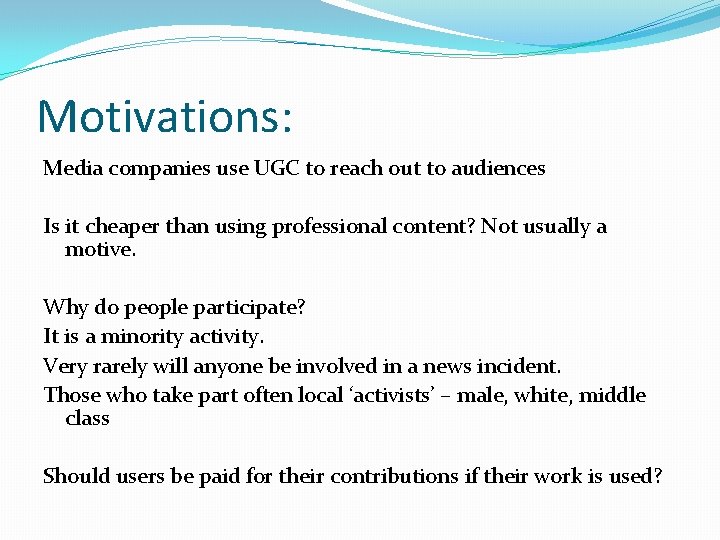 Motivations:

Media companies use UGC to reach out to audiences

Is it cheaper than using professional content? Not usually a motive.

Why do people participate?

It is a minority activity.

Very rarely will anyone be involved in a news incident.

Those who take part often local ‘activists’ – male, white, middle class

Should users be paid for their contributions if their work is used?